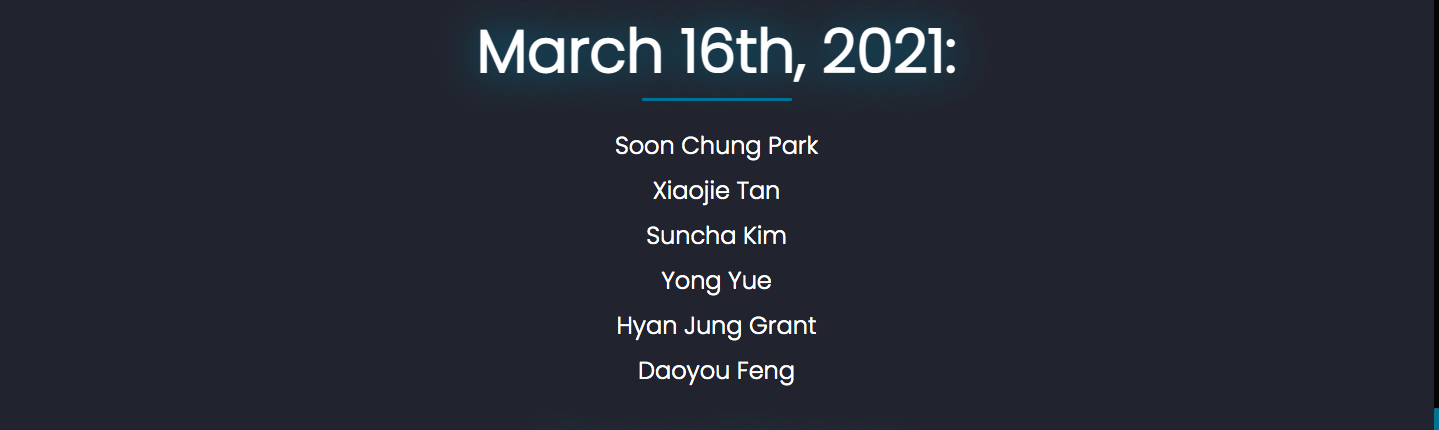 March 16th, 2021:

Soon Chung Park

Xiaojie Tan

Suncha Kim

Yong Yue

Hyan Jung Grant

Daoyou Feng